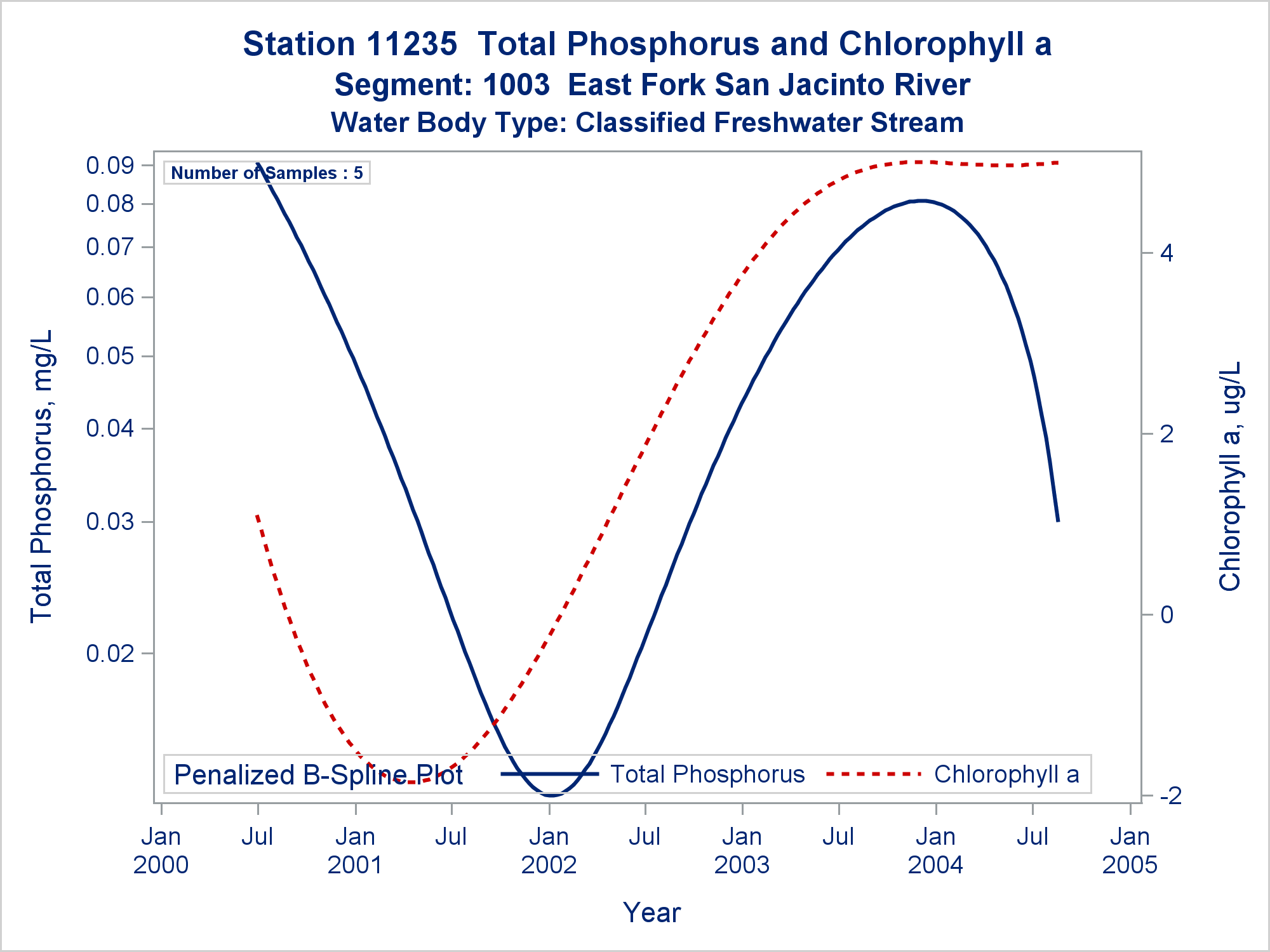 Station 11235 Total Phosphorus and Chlorophyll a
Segment: 1003 East Fork San Jacinto River
Water Body Type: Classified Freshwater Stream

Number of Samples : 5

Total Phosphorus, mg/L

0.09
0.08
0.07
0.06
0.05
0.04
0.03
0.02

Chlorophyll a, ug/L

4
2
0
-2

Penalized B-Spline Plot
Total Phosphorus
Chlorophyll a

Jan 2000
Jul
Jan 2001
Jul
Jan 2002
Jul
Jan 2003
Jul
Jan 2004
Jul
Jan 2005

Year